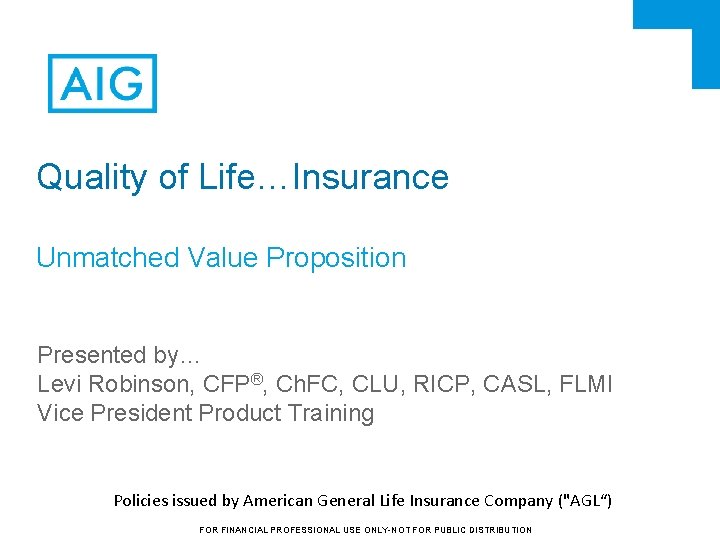 AIG

Quality of Life…Insurance

Unmatched Value Proposition

Presented by…
Levi Robinson, CFP®, ChFC, CLU, RICP, CASL, FLMI
Vice President Product Training

Policies issued by American General Life Insurance Company ("AGL“)

FOR FINANCIAL PROFESSIONAL USE ONLY-NOT FOR PUBLIC DISTRIBUTION